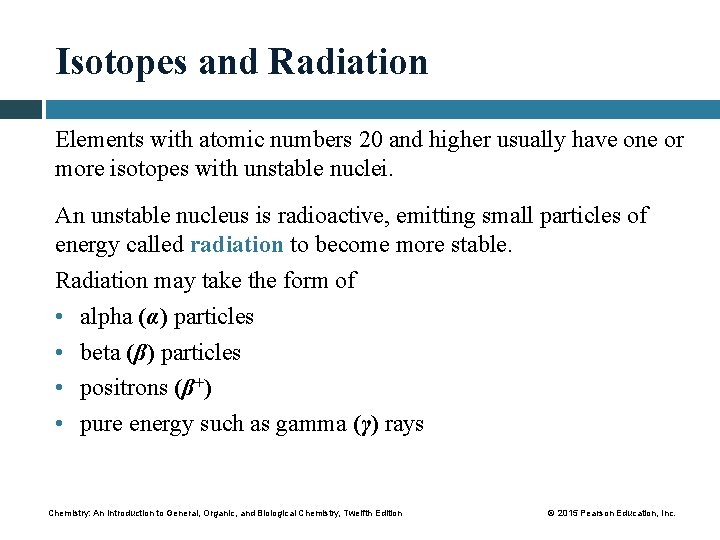 Isotopes and Radiation

Elements with atomic numbers 20 and higher usually have one or more isotopes with unstable nuclei.

An unstable nucleus is radioactive, emitting small particles of energy called radiation to become more stable.

Radiation may take the form of

• alpha ($\alpha$) particles
• beta ($\beta$) particles
• positrons ($\beta^+$)
• pure energy such as gamma ($\gamma$) rays

Chemistry: An Introduction to General, Organic, and Biological Chemistry, Twelfth Edition

© 2015 Pearson Education, Inc.